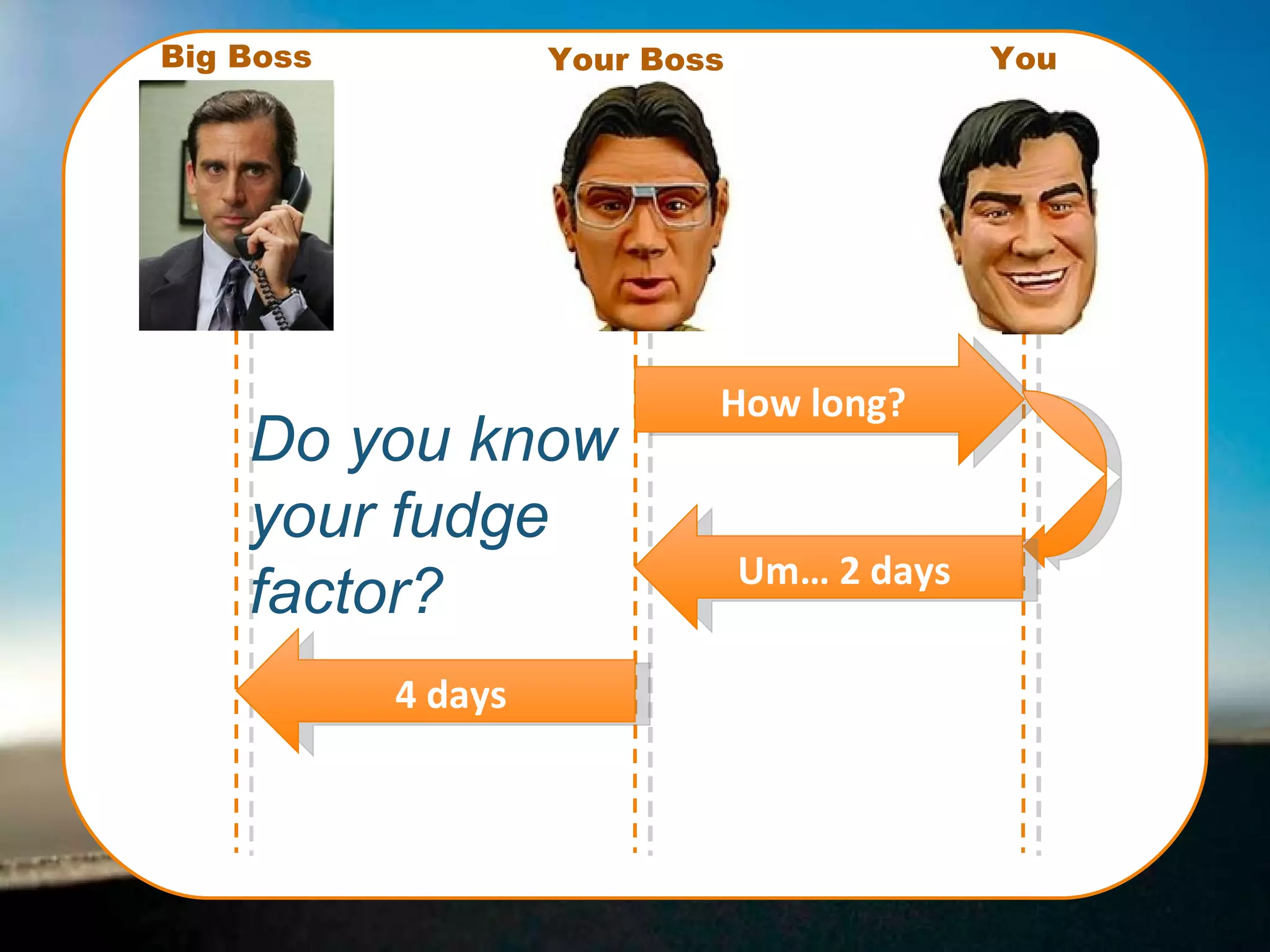 Big Boss

Your Boss

You

How long?

Do you know your fudge factor?

Um... 2 days

4 days